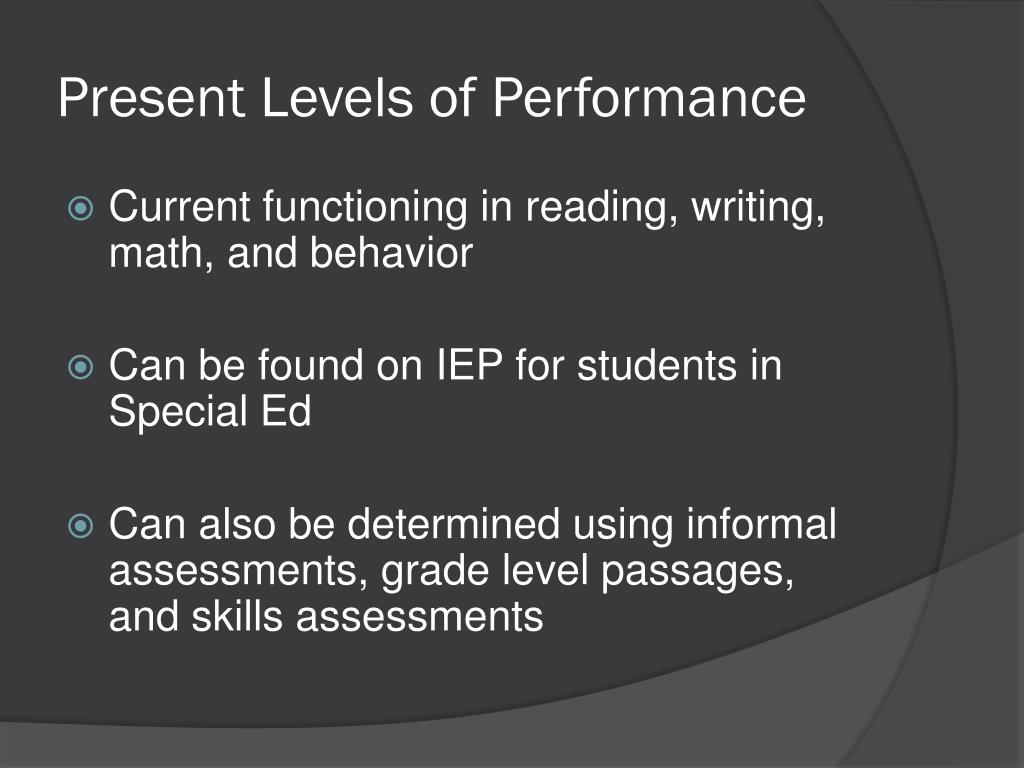 Present Levels of Performance

Current functioning in reading, writing, math, and behavior

Can be found on IEP for students in Special Ed

Can also be determined using informal assessments, grade level passages, and skills assessments